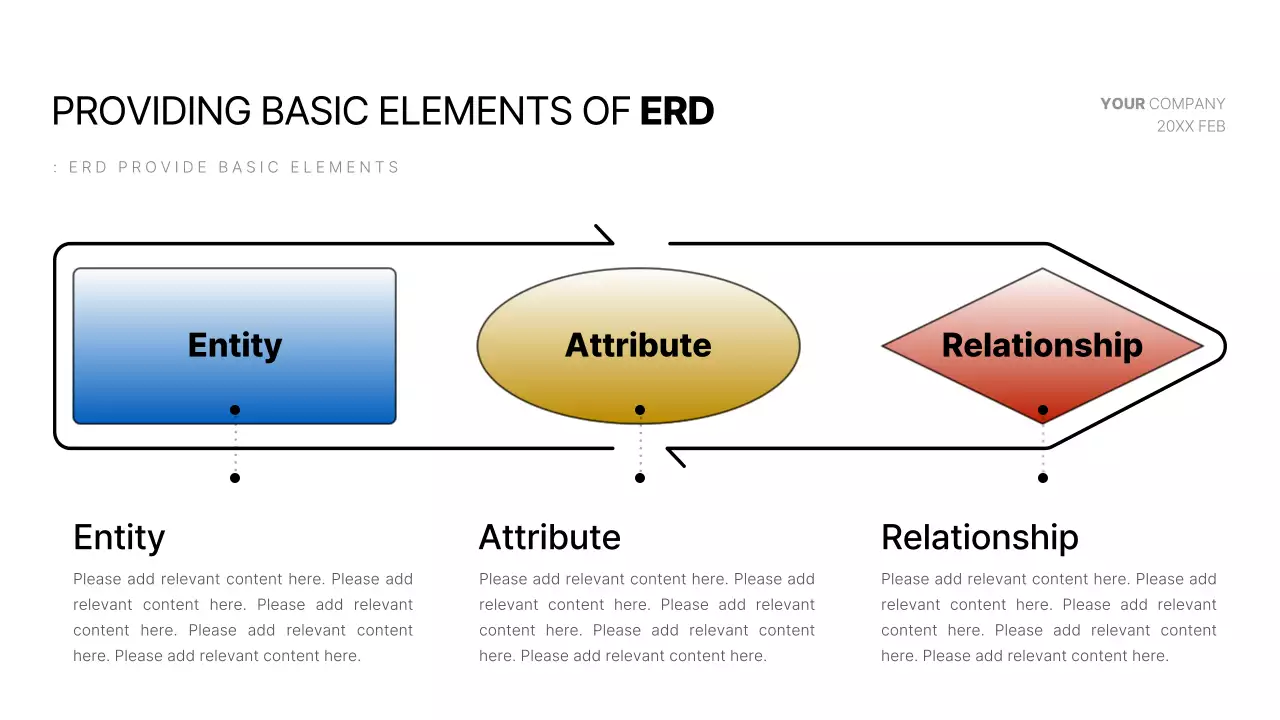 PROVIDING BASIC ELEMENTS OF ERD

YOUR COMPANY
20XX FEB

: ERD PROVIDE BASIC ELEMENTS

Entity

Attribute

Relationship

Entity

Please add relevant content here. Please add relevant content here. Please add relevant content here. Please add relevant content here. Please add relevant content here.

Attribute

Please add relevant content here. Please add relevant content here. Please add relevant content here. Please add relevant content here. Please add relevant content here.

Relationship

Please add relevant content here. Please add relevant content here. Please add relevant content here. Please add relevant content here. Please add relevant content here.